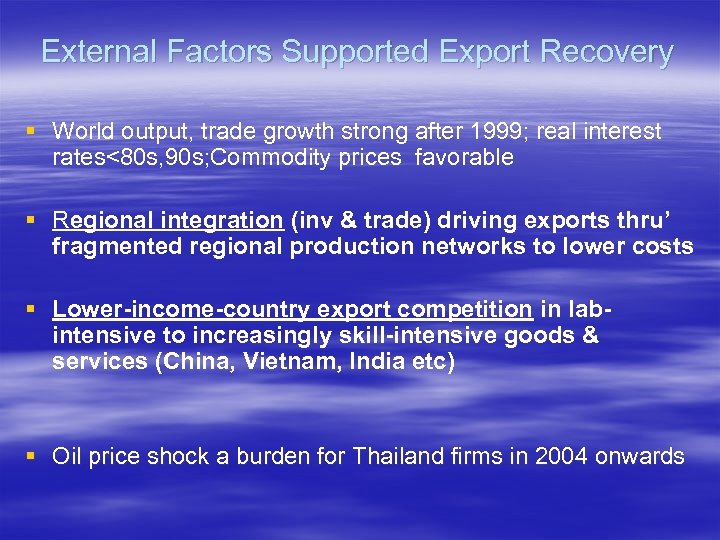 External Factors Supported Export Recovery

▪ World output, trade growth strong after 1999; real interest rates<80s,90s;Commodity prices favorable

▪ Regional integration (inv & trade) driving exports thru' fragmented regional production networks to lower costs

▪ Lower-income-country export competition in lab-intensive to increasingly skill-intensive goods & services (China, Vietnam, India etc)

▪ Oil price shock a burden for Thailand firms in 2004 onwards